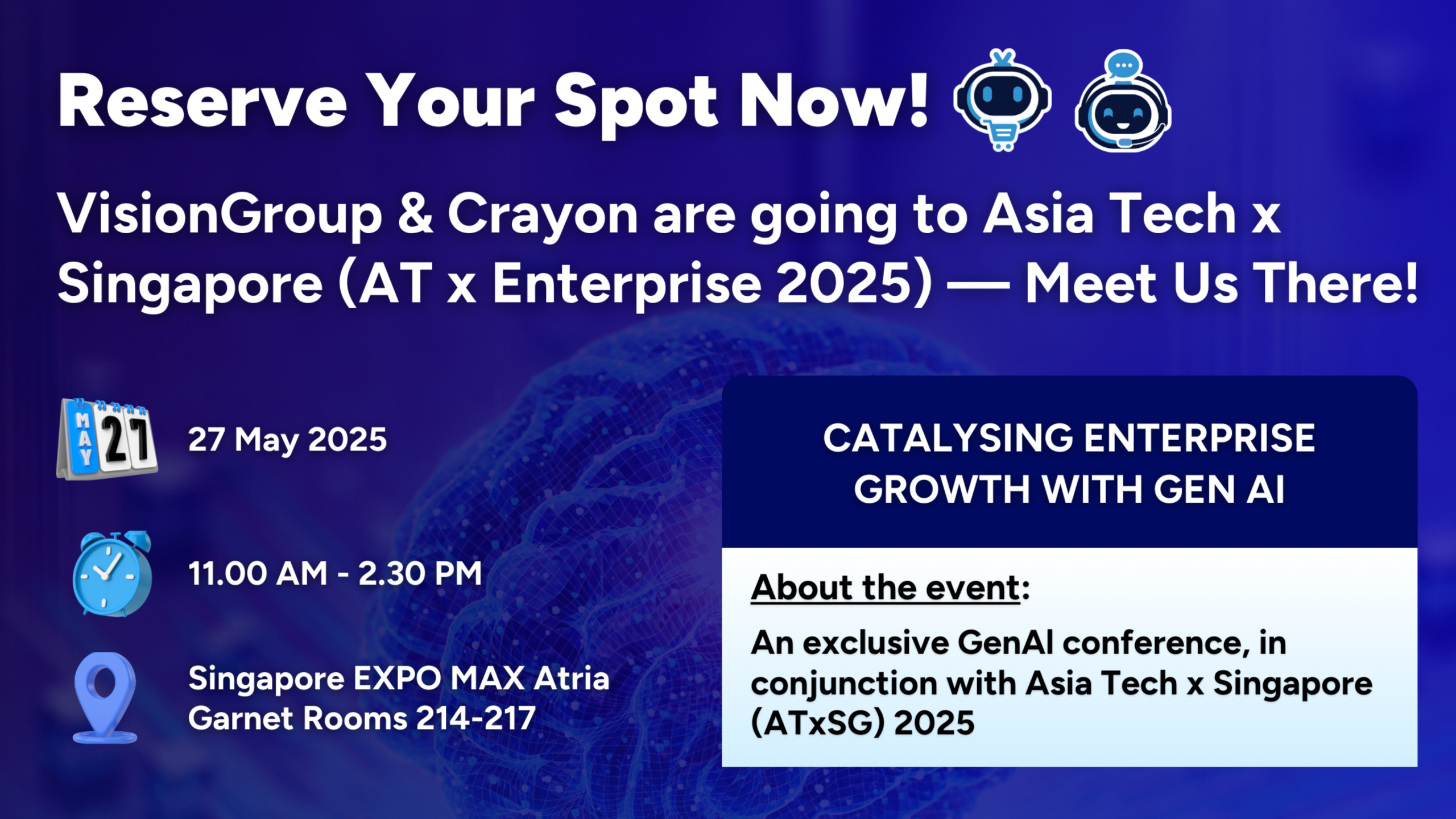 Reserve Your Spot Now!

VisionGroup & Crayon are going to Asia Tech x Singapore (AT x Enterprise 2025) — Meet Us There!

MAY 27

27 May 2025

11.00 AM - 2.30 PM

Singapore EXPO MAX Atria
Garnet Rooms 214-217

CATALYSING ENTERPRISE GROWTH WITH GEN AI

About the event:

An exclusive GenAI conference, in conjunction with Asia Tech x Singapore (ATxSG) 2025